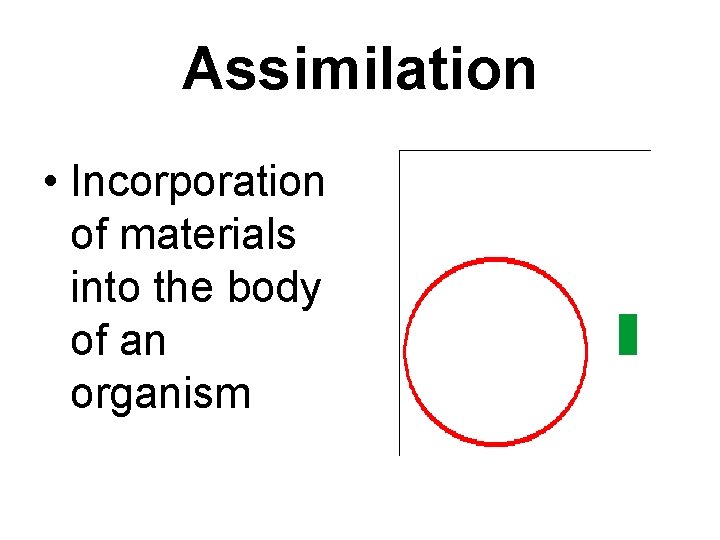 Assimilation

• Incorporation of materials into the body of an organism